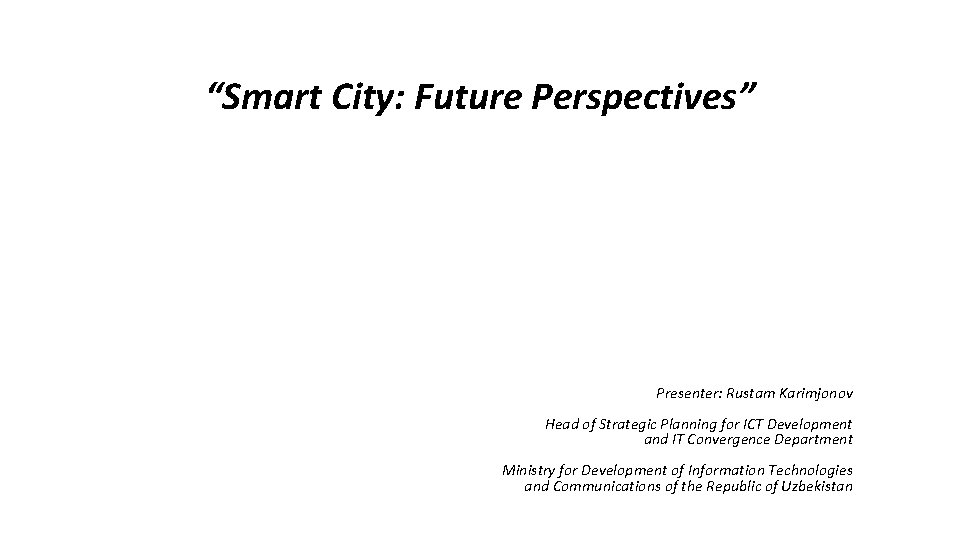 “Smart City: Future Perspectives”

Presenter: Rustam Karimjonov

Head of Strategic Planning for ICT Development and IT Convergence Department

Ministry for Development of Information Technologies and Communications of the Republic of Uzbekistan